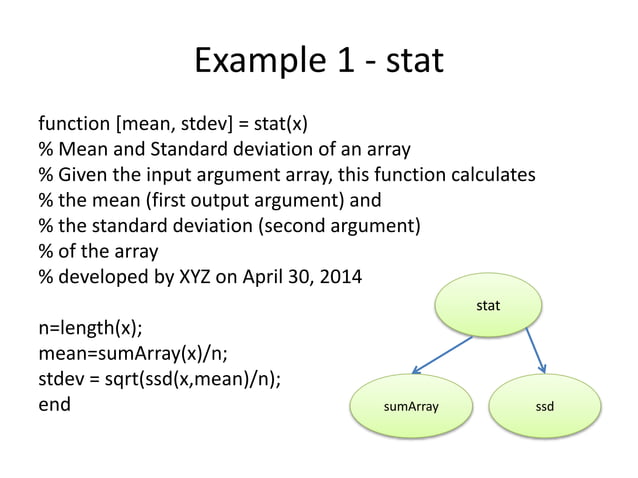 Example 1 - stat

function [mean, stdev] = stat(x)
% Mean and Standard deviation of an array
% Given the input argument array, this function calculates
% the mean (first output argument) and
% the standard deviation (second argument)
% of the array
% developed by XYZ on April 30, 2014

n=length(x);
mean=sumArray(x)/n;
stdev = sqrt(ssd(x,mean)/n);
end

stat

sumArray

ssd